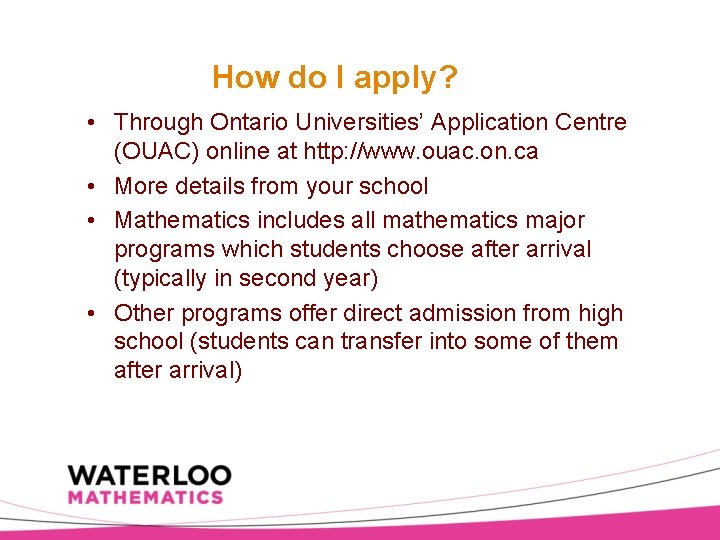 How do I apply?

• Through Ontario Universities' Application Centre (OUAC) online at http://www.ouac.on.ca
• More details from your school
• Mathematics includes all mathematics major programs which students choose after arrival (typically in second year)
• Other programs offer direct admission from high school (students can transfer into some of them after arrival)

WATERLOO
MATHEMATICS